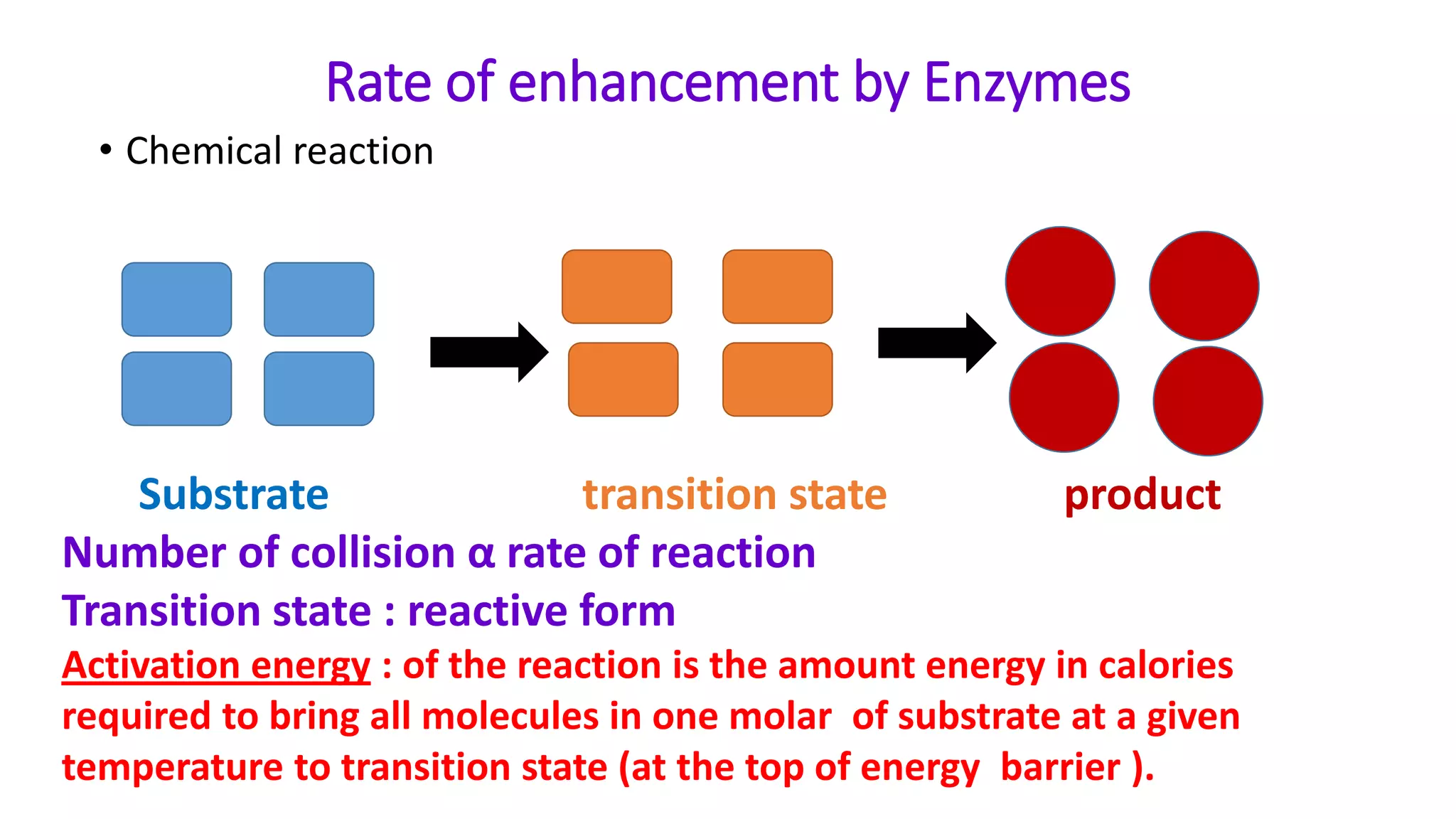 Rate of enhancement by Enzymes

• Chemical reaction

Substrate

transition state

product

Number of collision α rate of reaction

Transition state : reactive form

Activation energy : of the reaction is the amount energy in calories required to bring all molecules in one molar of substrate at a given temperature to transition state (at the top of energy barrier ).